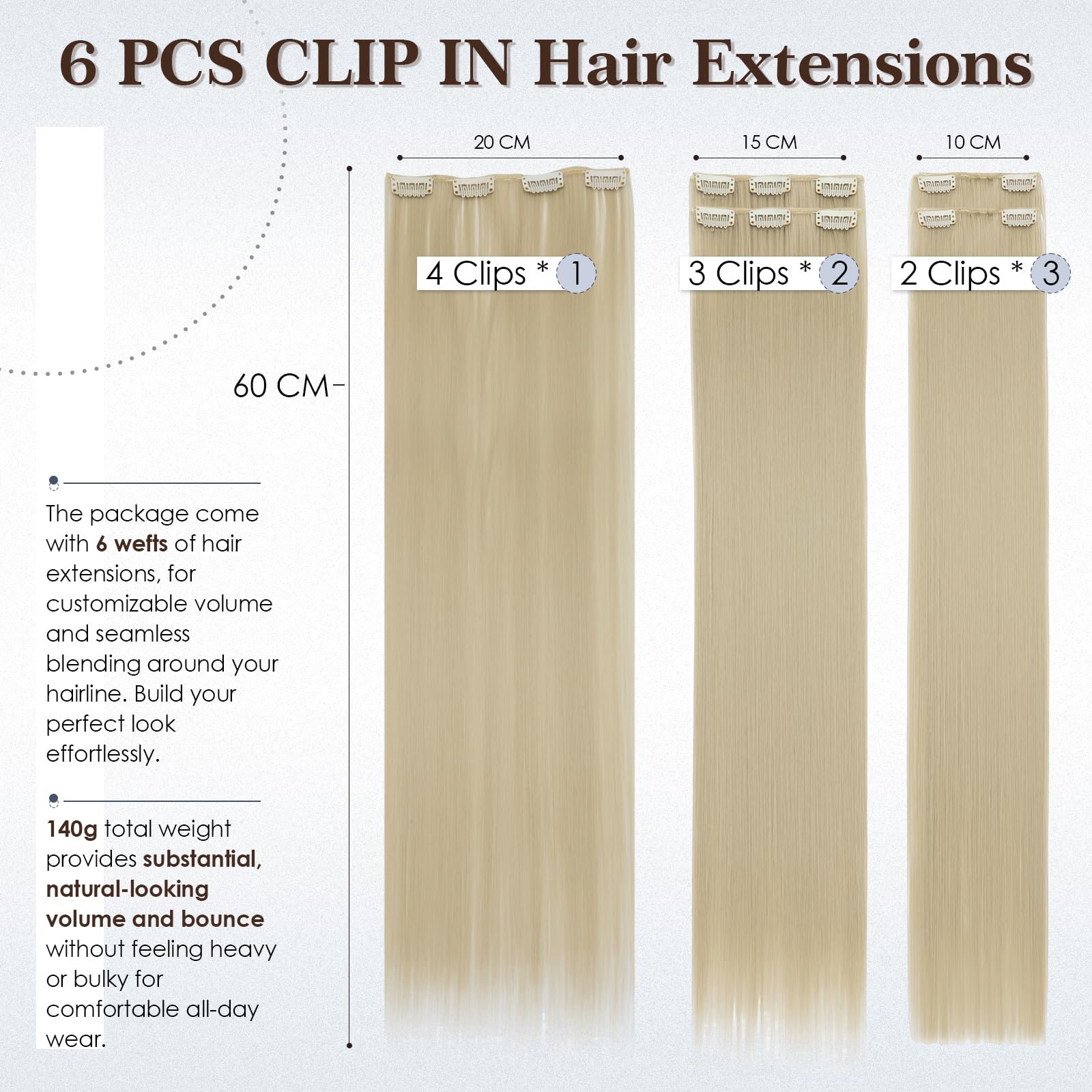 6 PCS CLIP IN Hair Extensions

20 CM

15 CM

10 CM

4 Clips * 1

3 Clips * 2

2 Clips * 3

60 CM

The package come with 6 wefts of hair extensions, for customizable volume and seamless blending around your hairline. Build your perfect look effortlessly.

140g total weight provides substantial, natural-looking volume and bounce without feeling heavy or bulky for comfortable all-day wear.